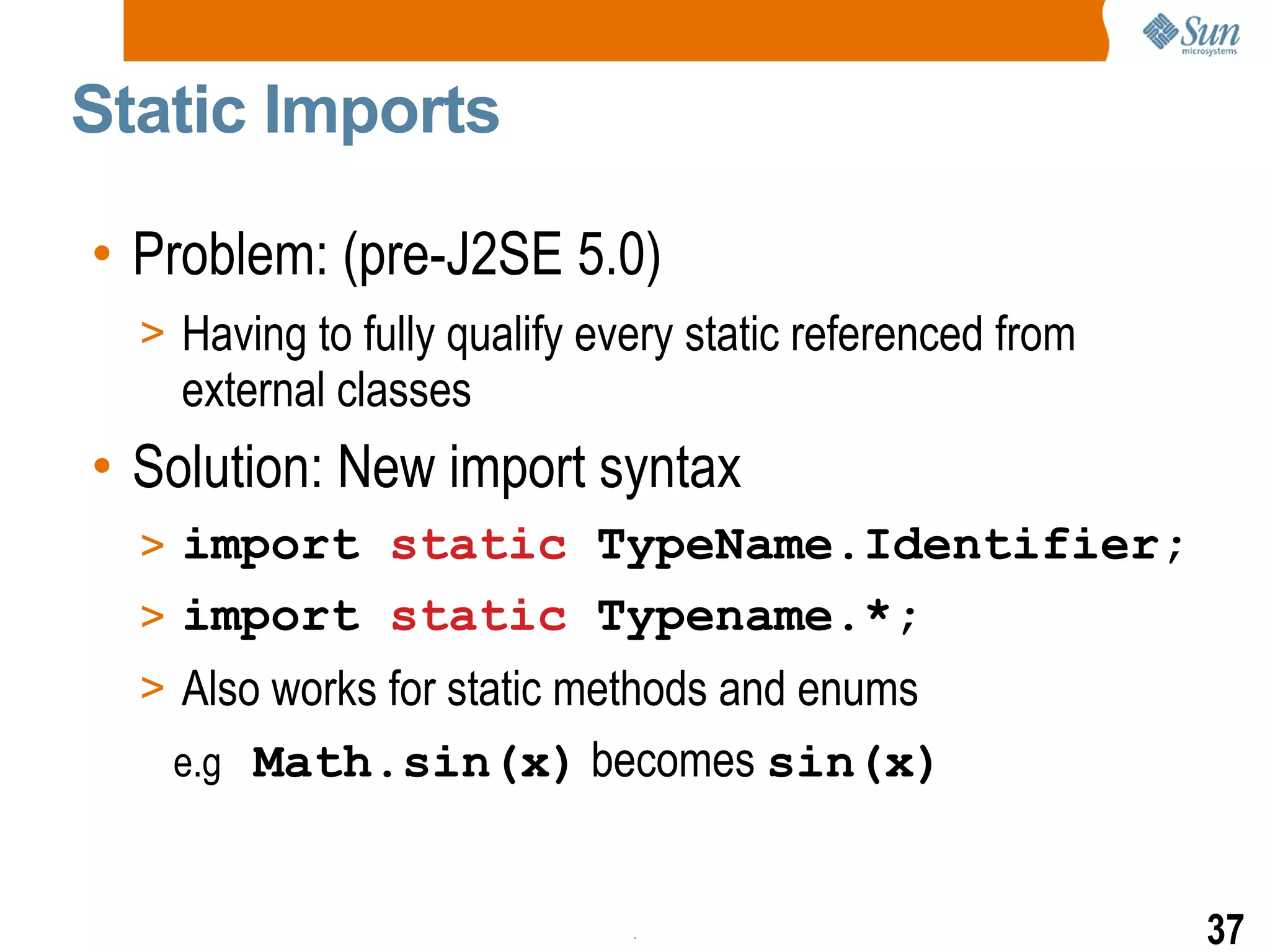 Sun microsystems

Static Imports

• Problem: (pre-J2SE 5.0)
> Having to fully qualify every static referenced from external classes
• Solution: New import syntax
> import static TypeName.Identifier;
> import static Typename.*;
> Also works for static methods and enums
e.g Math.sin(x) becomes sin(x)

37